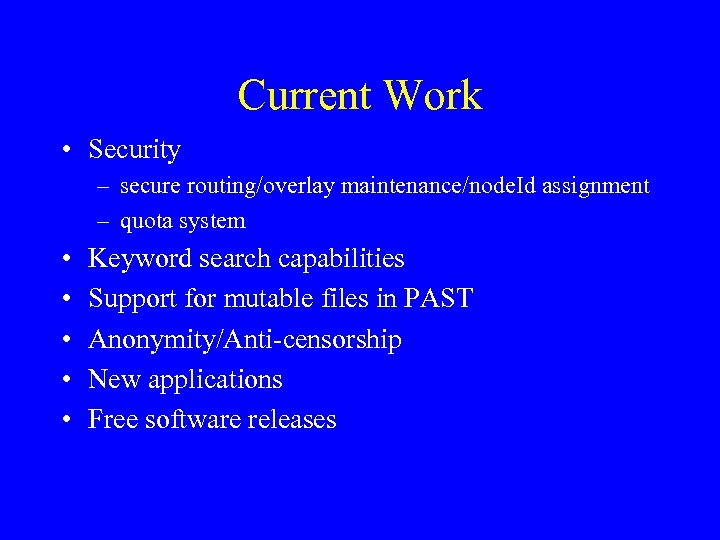 Current Work

• Security
  – secure routing/overlay maintenance/nodeId assignment
  – quota system
• Keyword search capabilities
• Support for mutable files in PAST
• Anonymity/Anti-censorship
• New applications
• Free software releases